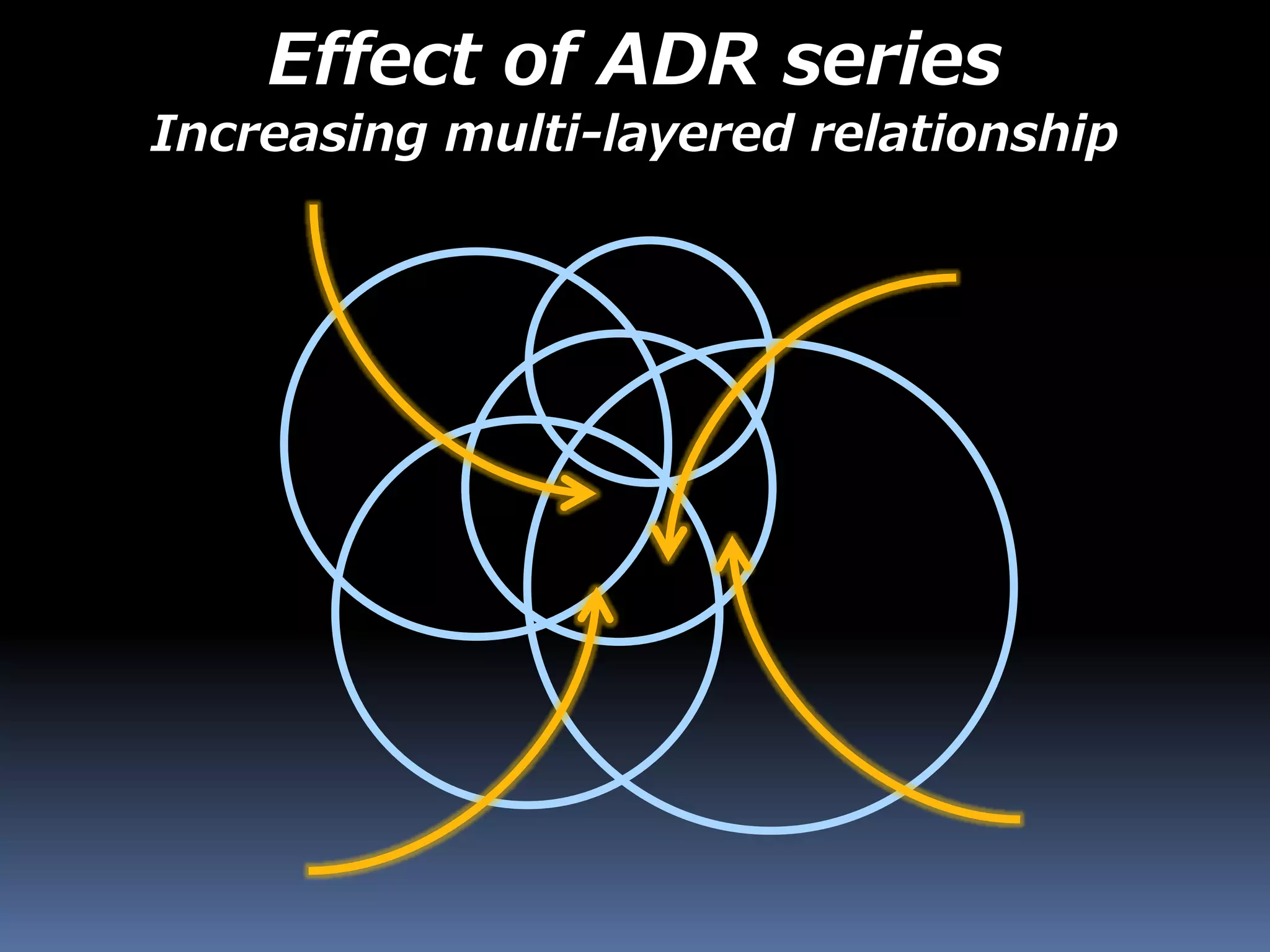 Effect of ADR series
Increasing multi-layered relationship